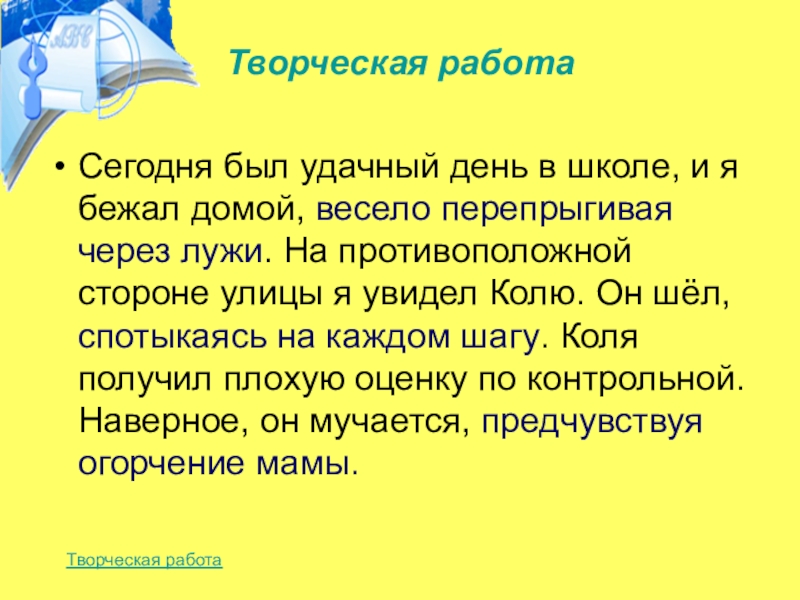 Творческая работа

• Сегодня был удачный день в школе, и я бежал домой, весело перепрыгивая через лужи. На противоположной стороне улицы я увидел Колю. Он шёл, спотыкаясь на каждом шагу. Коля получил плохую оценку по контрольной. Наверное, он мучается, предчувствуя огорчение мамы.

Творческая работа